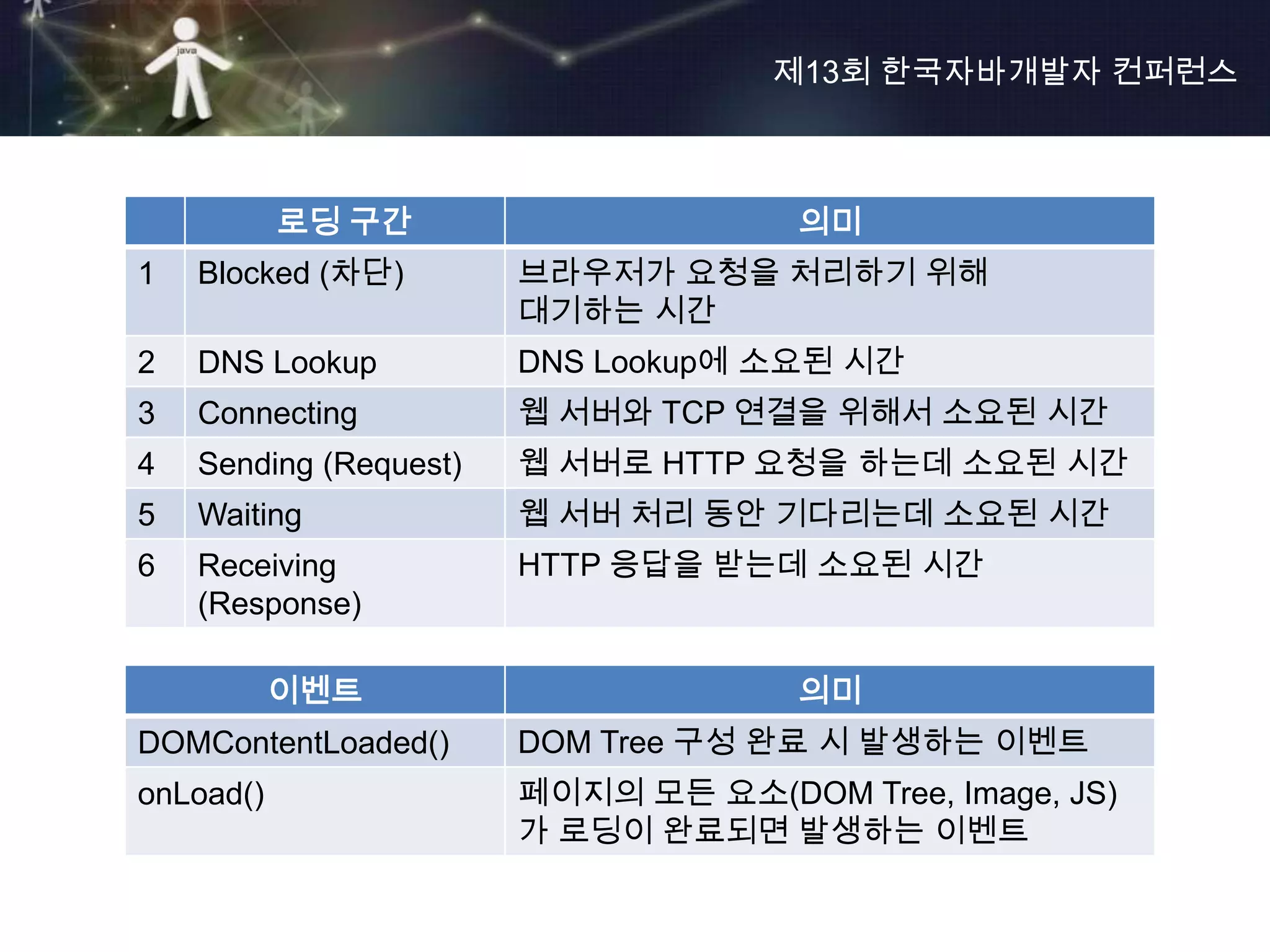 java

제13회 한국자바개발자 컨퍼런스

| | 로딩 구간 | 의미 |
|---|---|---|
| 1 | Blocked (차단) | 브라우저가 요청을 처리하기 위해 대기하는 시간 |
| 2 | DNS Lookup | DNS Lookup에 소요된 시간 |
| 3 | Connecting | 웹 서버와 TCP 연결을 위해서 소요된 시간 |
| 4 | Sending (Request) | 웹 서버로 HTTP 요청을 하는데 소요된 시간 |
| 5 | Waiting | 웹 서버 처리 동안 기다리는데 소요된 시간 |
| 6 | Receiving (Response) | HTTP 응답을 받는데 소요된 시간 |

| 이벤트 | 의미 |
|---|---|
| DOMContentLoaded() | DOM Tree 구성 완료 시 발생하는 이벤트 |
| onLoad() | 페이지의 모든 요소(DOM Tree, Image, JS)가 로딩이 완료되면 발생하는 이벤트 |